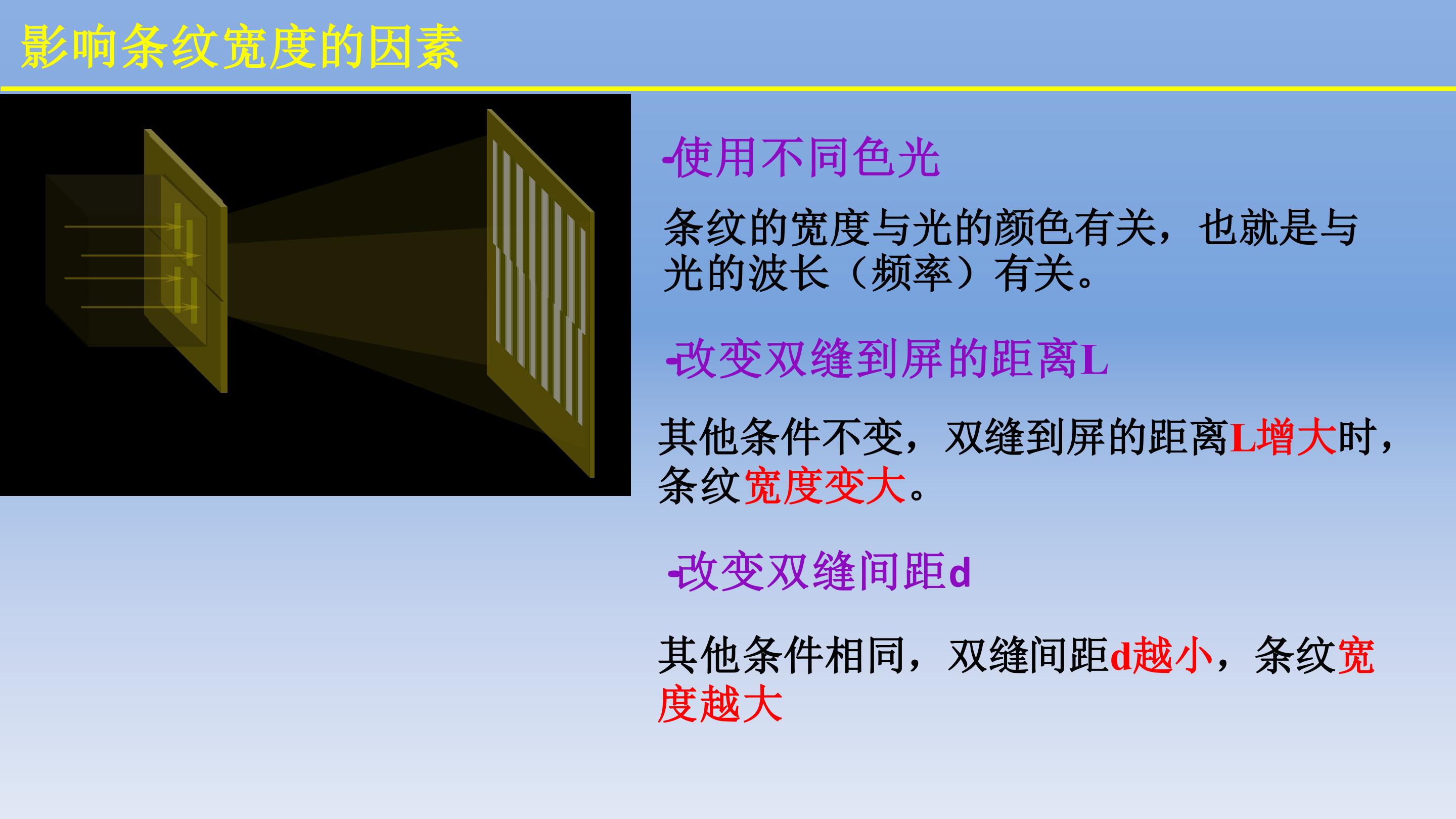 影响条纹宽度的因素

-使用不同色光

条纹的宽度与光的颜色有关，也就是与光的波长（频率）有关。

-改变双缝到屏的距离L

其他条件不变，双缝到屏的距离L增大时，条纹宽度变大。

-改变双缝间距d

其他条件相同，双缝间距d越小，条纹宽度越大